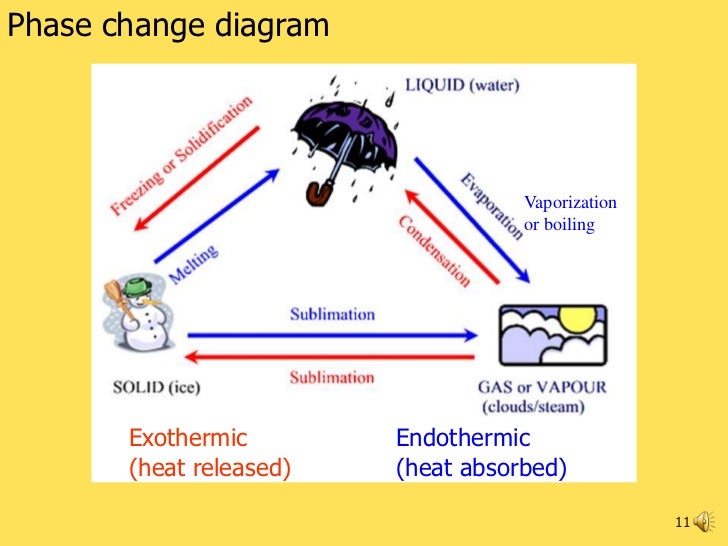 Phase change diagram

LIQUID (water)

Freezing or Solidification

Melting

Evaporation

Vaporization or boiling

Condensation

Sublimation

Sublimation

SOLID (ice)

GAS or VAPOUR (clouds/steam)

Exothermic (heat released)

Endothermic (heat absorbed)

11